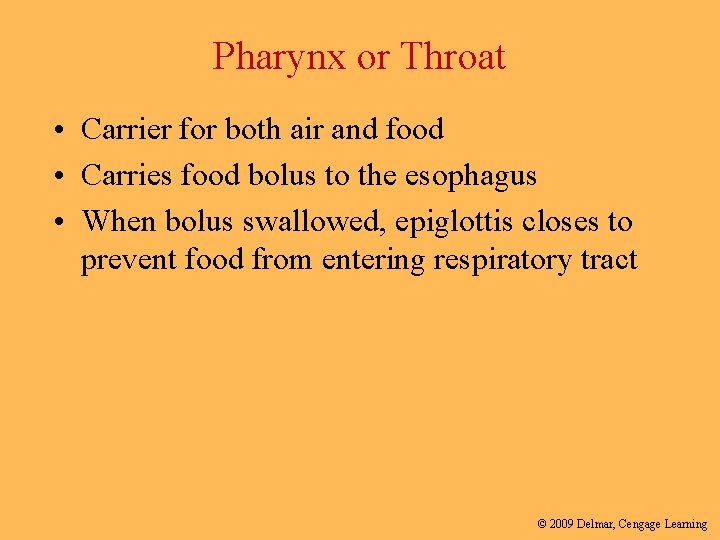 Pharynx or Throat

• Carrier for both air and food
• Carries food bolus to the esophagus
• When bolus swallowed, epiglottis closes to prevent food from entering respiratory tract

© 2009 Delmar, Cengage Learning